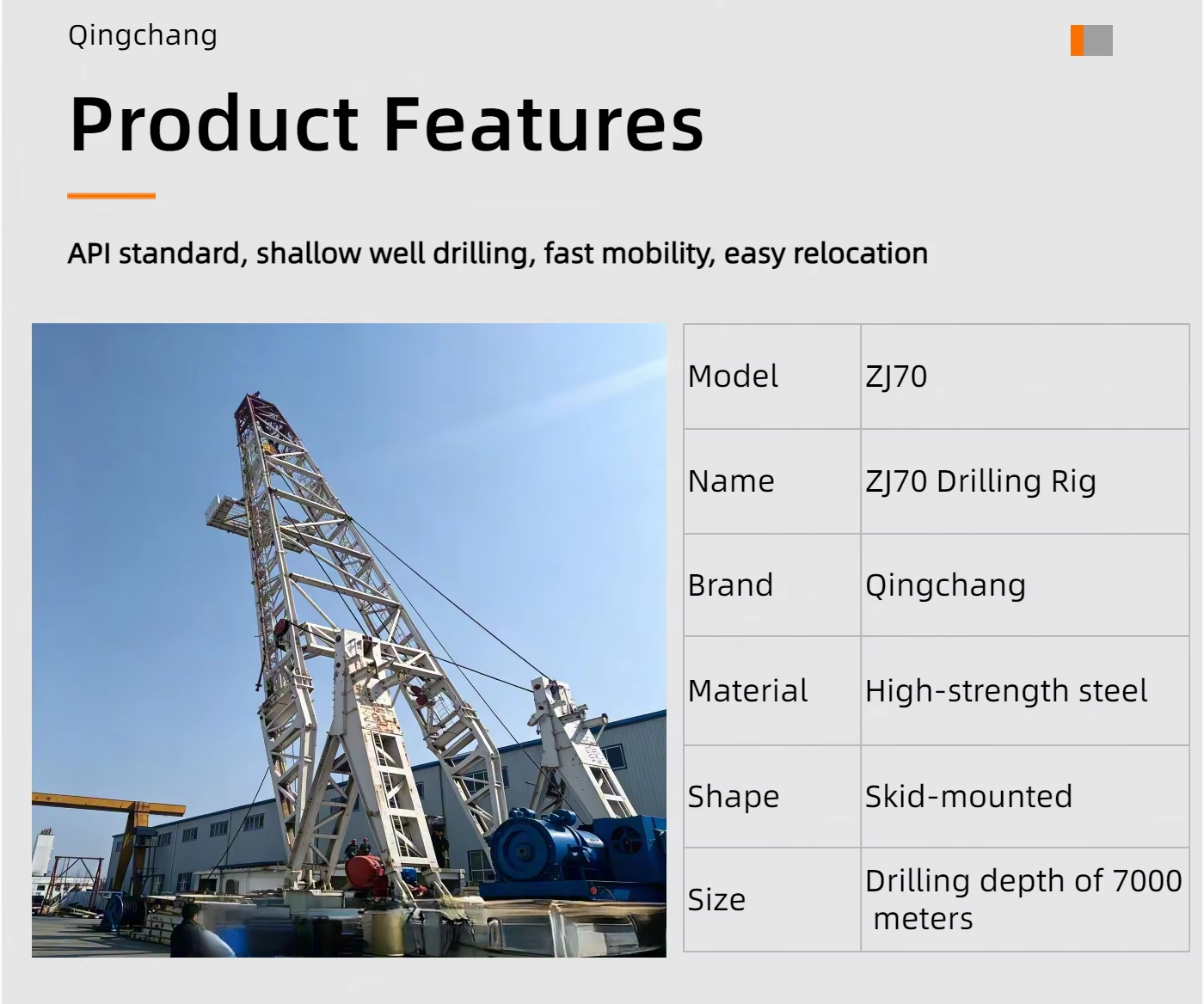 Qingchang

Product Features

API standard, shallow well drilling, fast mobility, easy relocation

| Model | ZJ70 |
|---|---|
| Name | ZJ70 Drilling Rig |
| Brand | Qingchang |
| Material | High-strength steel |
| Shape | Skid-mounted |
| Size | Drilling depth of 7000 meters |